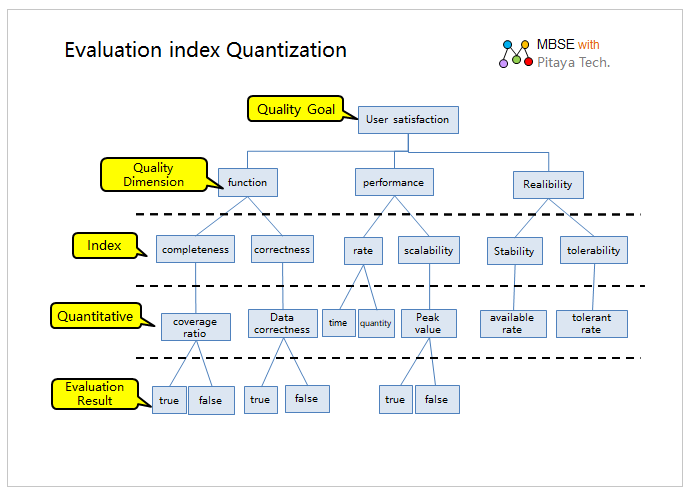 Evaluation index Quantization

MBSE with
Pitaya Tech.

Quality Goal

User satisfaction

Quality Dimension

function

performance

Realibility

Index

completeness

correctness

rate

scalability

Stability

tolerability

Quantitative

coverage ratio

Data correctness

time

quantity

Peak value

available rate

tolerant rate

Evaluation Result

true

false

true

false

true

false